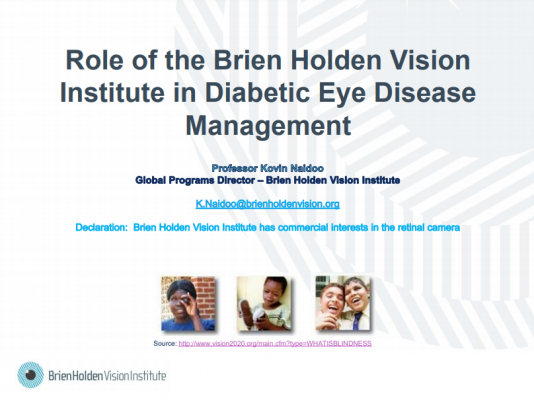 Role of the Brien Holden Vision Institute in Diabetic Eye Disease Management

Professor Kovin Naidoo
Global Programs Director – Brien Holden Vision Institute

K.Naidoo@brienholdenvision.org

Declaration: Brien Holden Vision Institute has commercial interests in the retinal camera

Source: http://www.vision2020.org/main.cfm?type=WHATISBLINDNESS

BrienHoldenVisionInstitute